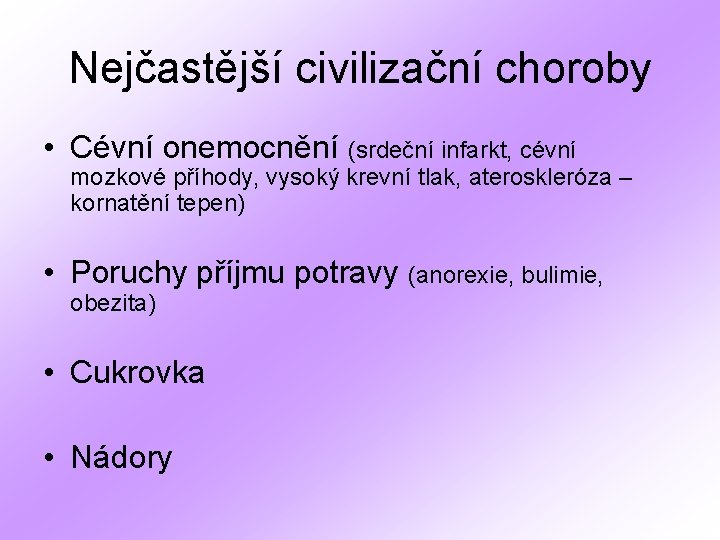 Nejčastější civilizační choroby

• Cévní onemocnění (srdeční infarkt, cévní mozkové příhody, vysoký krevní tlak, ateroskleróza – kornatění tepen)

• Poruchy příjmu potravy (anorexie, bulimie, obezita)

• Cukrovka

• Nádory